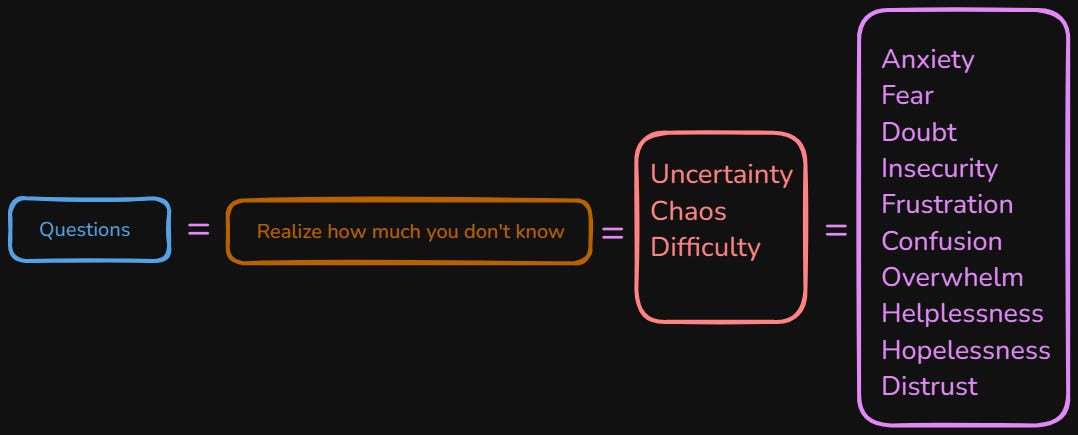 Questions = Realize how much you don't know = Uncertainty Chaos Difficulty = Anxiety Fear Doubt Insecurity Frustration Confusion Overwhelm Helplessness Hopelessness Distrust